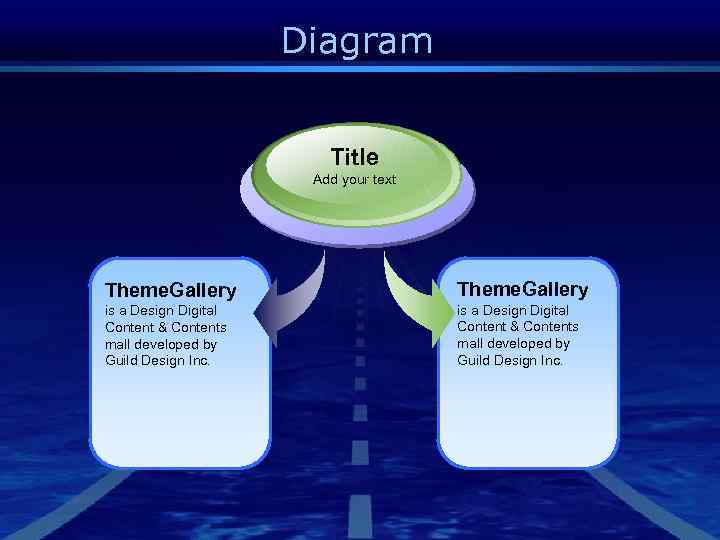 Diagram

Title
Add your text

ThemeGallery
is a Design Digital Content & Contents mall developed by Guild Design Inc.

ThemeGallery
is a Design Digital Content & Contents mall developed by Guild Design Inc.